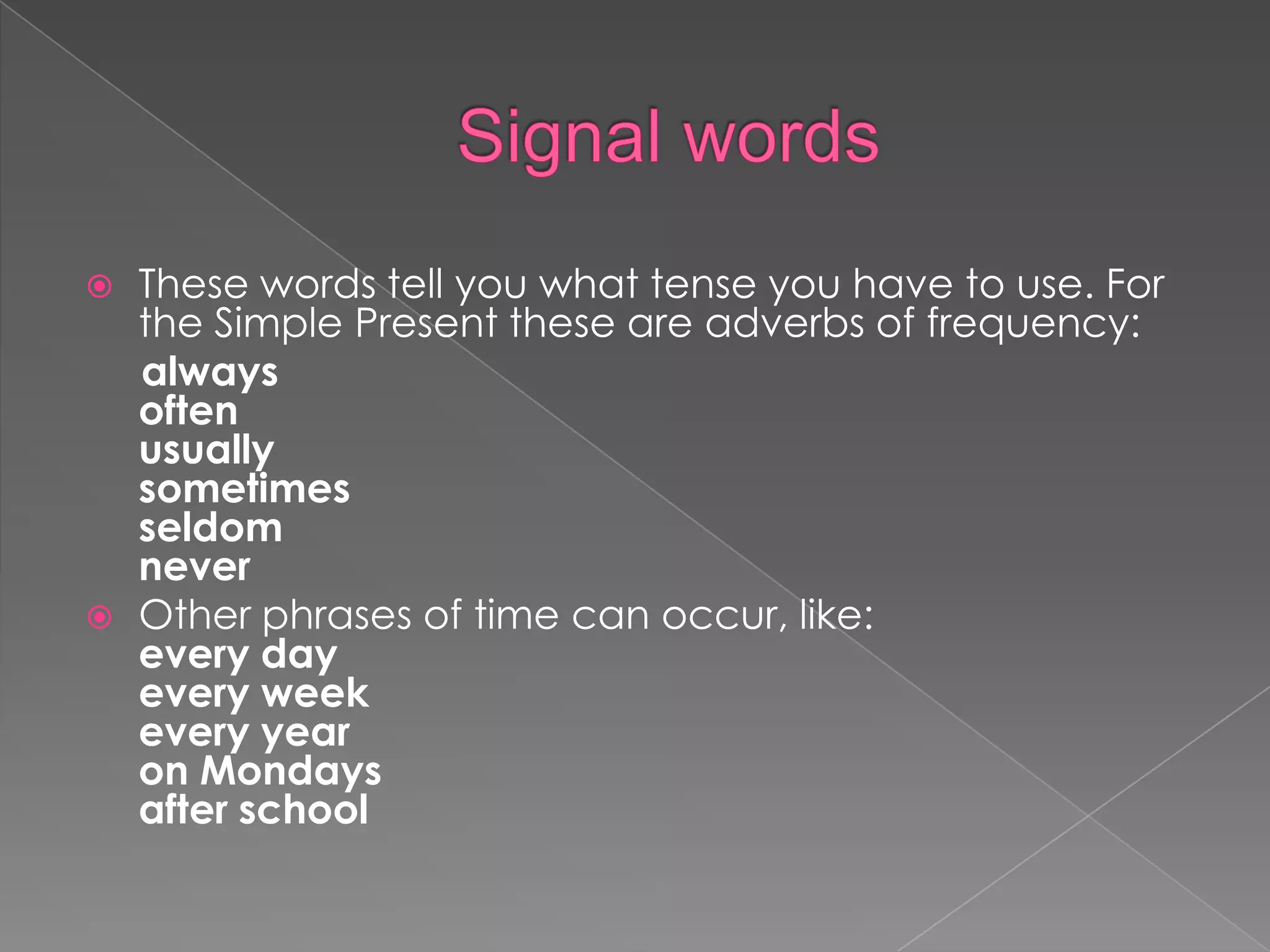 Signal words

These words tell you what tense you have to use. For the Simple Present these are adverbs of frequency:

always
often
usually
sometimes
seldom
never

Other phrases of time can occur, like:
every day
every week
every year
on Mondays
after school